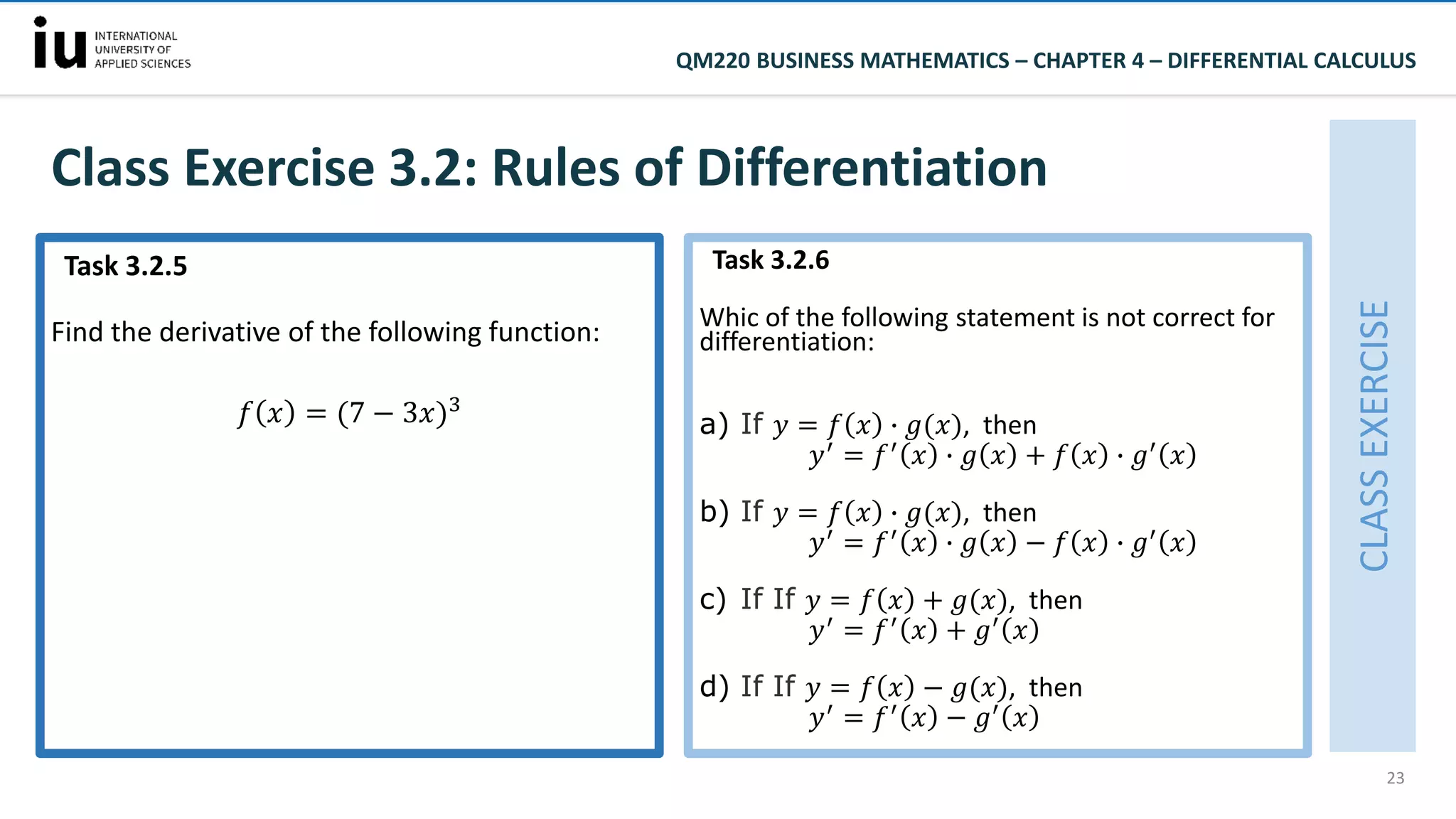 iu INTERNATIONAL UNIVERSITY OF APPLIED SCIENCES

QM220 BUSINESS MATHEMATICS – CHAPTER 4 – DIFFERENTIAL CALCULUS

Class Exercise 3.2: Rules of Differentiation

Task 3.2.5

Find the derivative of the following function:

$f(x) = (7 - 3x)^3$

Task 3.2.6

Whic of the following statement is not correct for differentiation:

a) If $y = f(x) \cdot g(x)$, then $y' = f'(x) \cdot g(x) + f(x) \cdot g'(x)$

b) If $y = f(x) \cdot g(x)$, then $y' = f'(x) \cdot g(x) - f(x) \cdot g'(x)$

c) If If $y = f(x) + g(x)$, then $y' = f'(x) + g'(x)$

d) If If $y = f(x) - g(x)$, then $y' = f'(x) - g'(x)$

CLASS EXERCISE

23